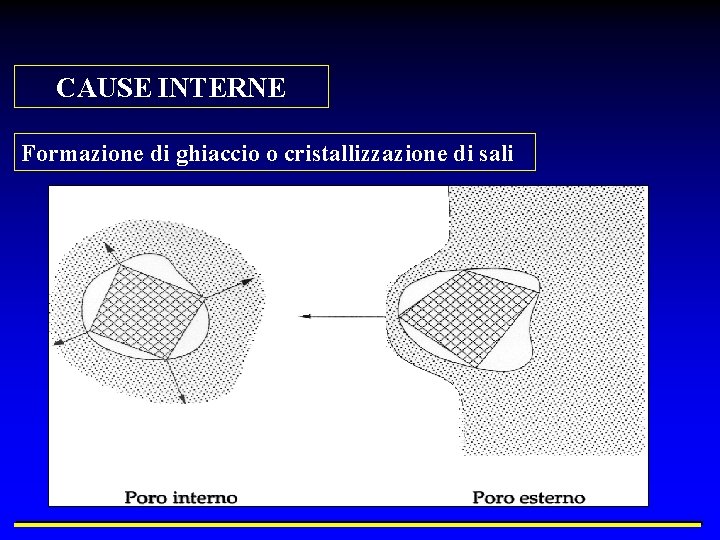 CAUSE INTERNE

Formazione di ghiaccio o cristallizzazione di sali

Poro interno

Poro esterno